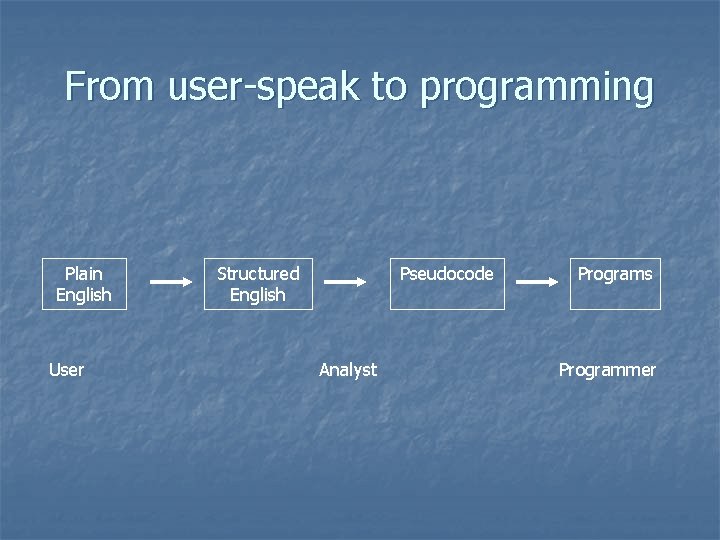 From user-speak to programming

Plain English

Structured English

Pseudocode

Programs

User

Analyst

Programmer